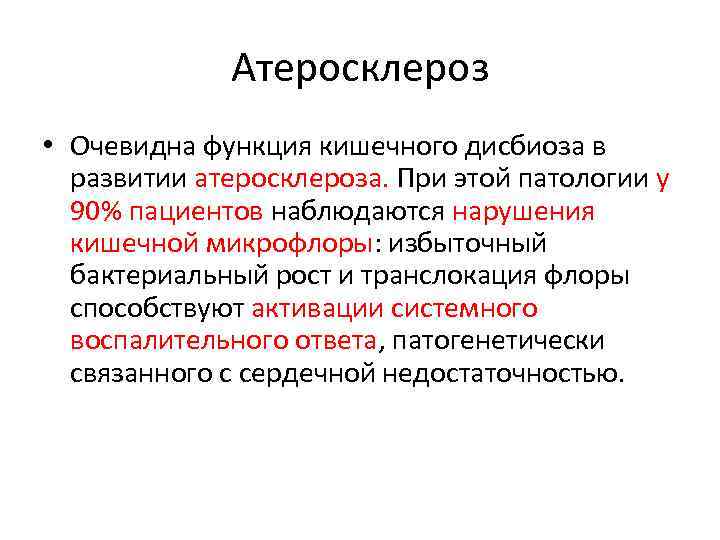 Атеросклероз

• Очевидна функция кишечного дисбиоза в развитии атеросклероза. При этой патологии у 90% пациентов наблюдаются нарушения кишечной микрофлоры: избыточный бактериальный рост и транслокация флоры способствуют активации системного воспалительного ответа, патогенетически связанного с сердечной недостаточностью.